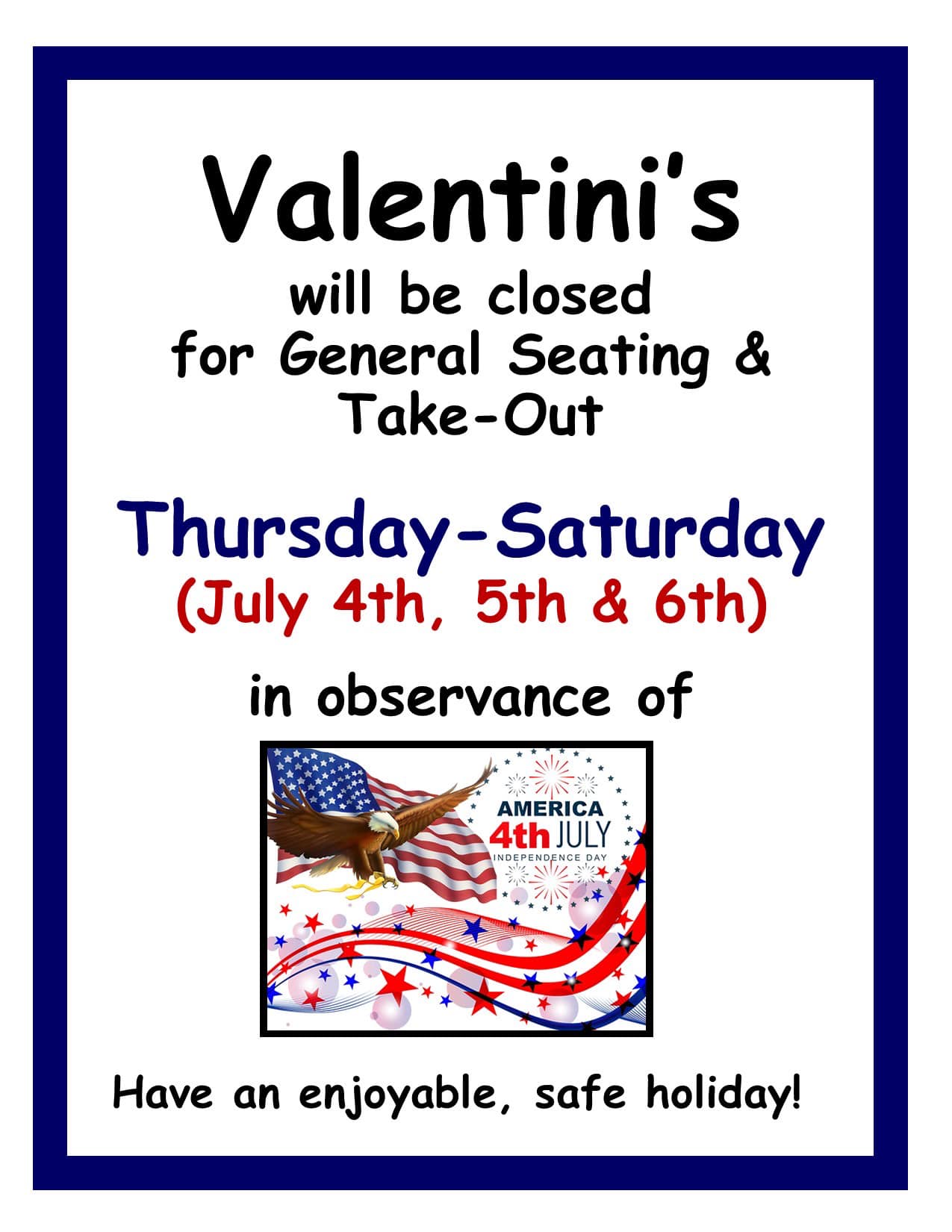 Valentini's

will be closed
for General Seating &
Take-Out

Thursday-Saturday
(July 4th, 5th & 6th)

in observance of

AMERICA
4th JULY
INDEPENDENCE DAY

Have an enjoyable, safe holiday!